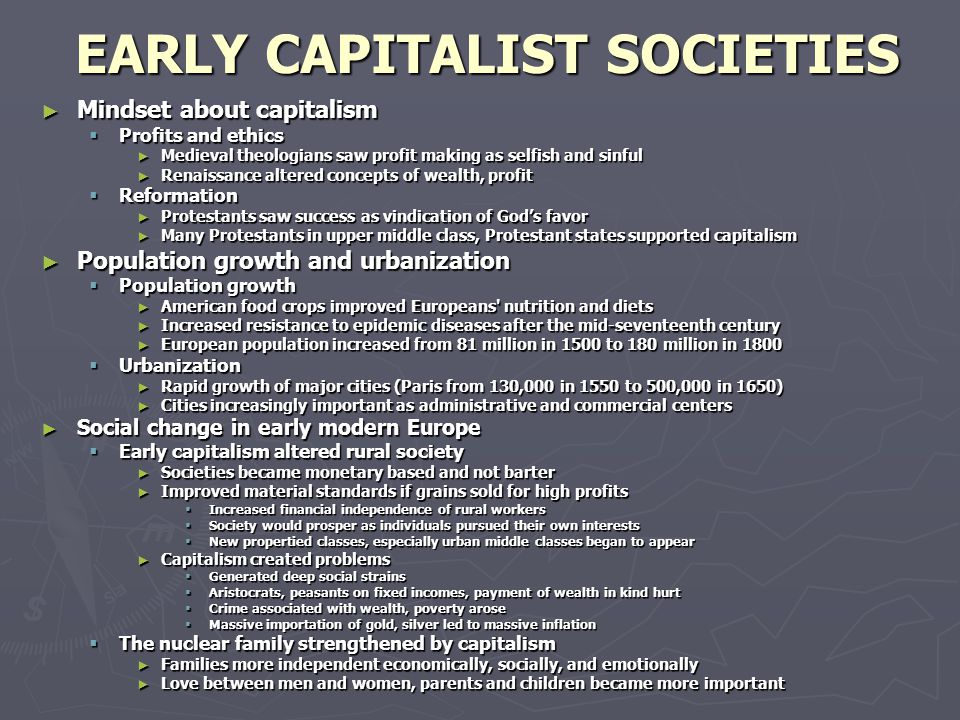 EARLY CAPITALIST SOCIETIES

► Mindset about capitalism
▪ Profits and ethics
► Medieval theologians saw profit making as selfish and sinful
► Renaissance altered concepts of wealth, profit
▪ Reformation
► Protestants saw success as vindication of God's favor
► Many Protestants in upper middle class, Protestant states supported capitalism

► Population growth and urbanization
▪ Population growth
► American food crops improved Europeans' nutrition and diets
► Increased resistance to epidemic diseases after the mid-seventeenth century
► European population increased from 81 million in 1500 to 180 million in 1800
▪ Urbanization
► Rapid growth of major cities (Paris from 130,000 in 1550 to 500,000 in 1650)
► Cities increasingly important as administrative and commercial centers

► Social change in early modern Europe
▪ Early capitalism altered rural society
► Societies became monetary based and not barter
► Improved material standards if grains sold for high profits
▪ Increased financial independence of rural workers
▪ Society would prosper as individuals pursued their own interests
▪ New propertied classes, especially urban middle classes began to appear
► Capitalism created problems
▪ Generated deep social strains
▪ Aristocrats, peasants on fixed incomes, payment of wealth in kind hurt
▪ Crime associated with wealth, poverty arose
▪ Massive importation of gold, silver led to massive inflation
▪ The nuclear family strengthened by capitalism
► Families more independent economically, socially, and emotionally
► Love between men and women, parents and children became more important